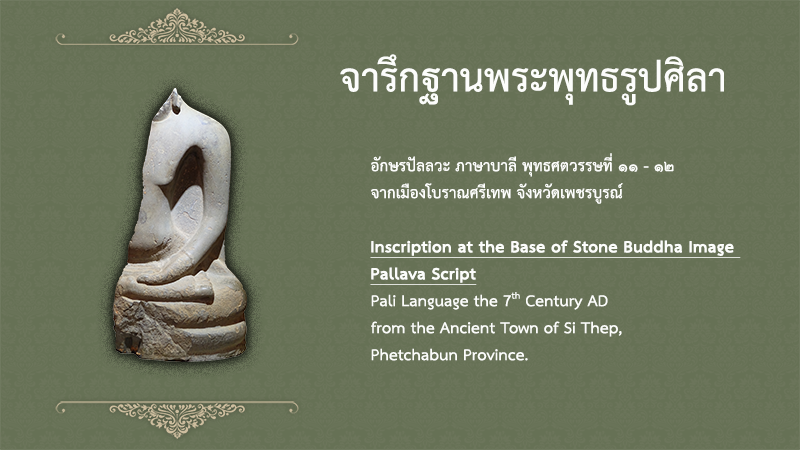 จารึกฐานพระพุทธรูปศิลา

อักษรปัลลวะ ภาษาบาลี พุทธศตวรรษที่ ๑๑ - ๑๒
จากเมืองโบราณศรีเทพ จังหวัดเพชรบูรณ์

Inscription at the Base of Stone Buddha Image
Pallava Script
Pali Language the 7$^{th}$ Century AD
from the Ancient Town of Si Thep,
Phetchabun Province.